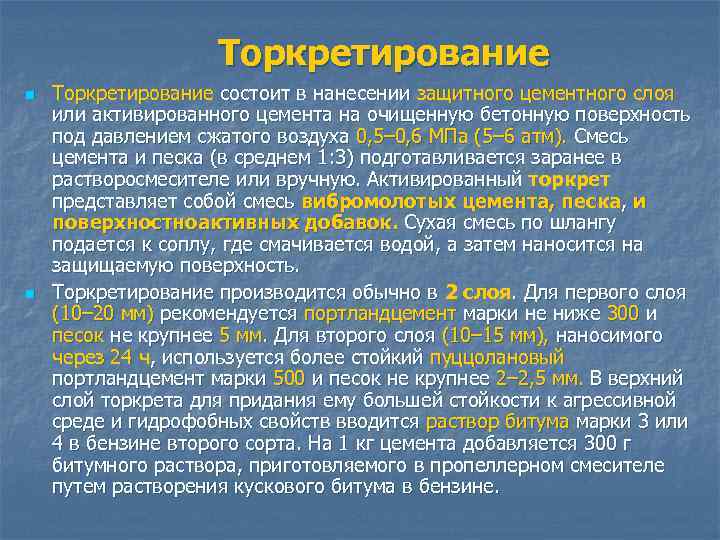 Торкретирование

Торкретирование состоит в нанесении защитного цементного слоя или активированного цемента на очищенную бетонную поверхность под давлением сжатого воздуха 0,5–0,6 МПа (5–6 атм). Смесь цемента и песка (в среднем 1:3) подготавливается заранее в растворосмесителе или вручную. Активированный торкрет представляет собой смесь вибромолотых цемента, песка, и поверхностноактивных добавок. Сухая смесь по шлангу подается к соплу, где смачивается водой, а затем наносится на защищаемую поверхность.

Торкретирование производится обычно в 2 слоя. Для первого слоя (10–20 мм) рекомендуется портландцемент марки не ниже 300 и песок не крупнее 5 мм. Для второго слоя (10–15 мм), наносимого через 24 ч, используется более стойкий пуццолановый портландцемент марки 500 и песок не крупнее 2–2,5 мм. В верхний слой торкрета для придания ему большей стойкости к агрессивной среде и гидрофобных свойств вводится раствор битума марки 3 или 4 в бензине второго сорта. На 1 кг цемента добавляется 300 г битумного раствора, приготовляемого в пропеллерном смесителе путем растворения кускового битума в бензине.